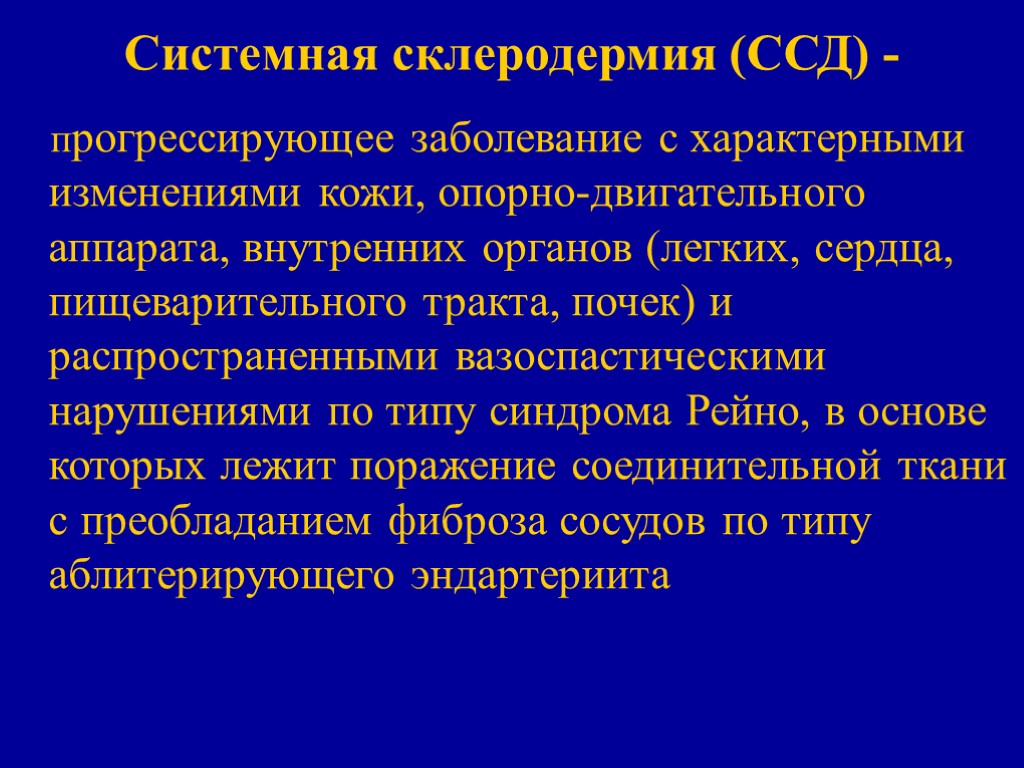 Системная склеродермия (ССД) -

прогрессирующее заболевание с характерными изменениями кожи, опорно-двигательного аппарата, внутренних органов (легких, сердца, пищеварительного тракта, почек) и распространенными вазоспастическими нарушениями по типу синдрома Рейно, в основе которых лежит поражение соединительной ткани с преобладанием фиброза сосудов по типу аблитерирующего эндартериита